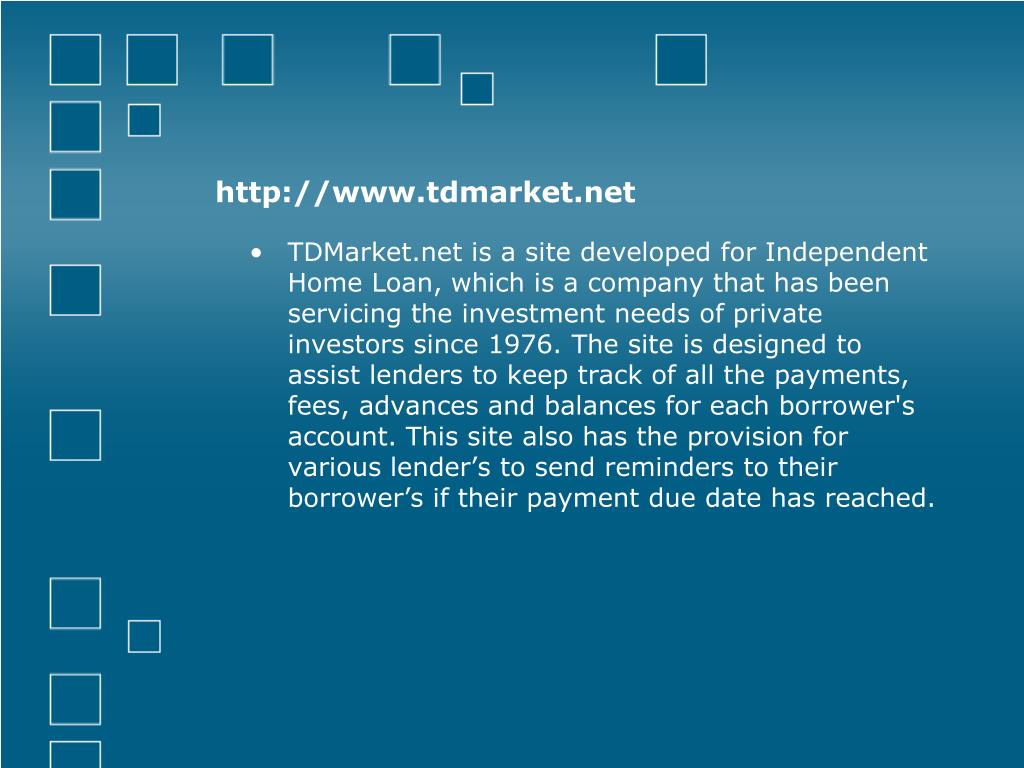 http://www.tdmarket.net

• TDMarket.net is a site developed for Independent Home Loan, which is a company that has been servicing the investment needs of private investors since 1976. The site is designed to assist lenders to keep track of all the payments, fees, advances and balances for each borrower's account. This site also has the provision for various lender’s to send reminders to their borrower’s if their payment due date has reached.